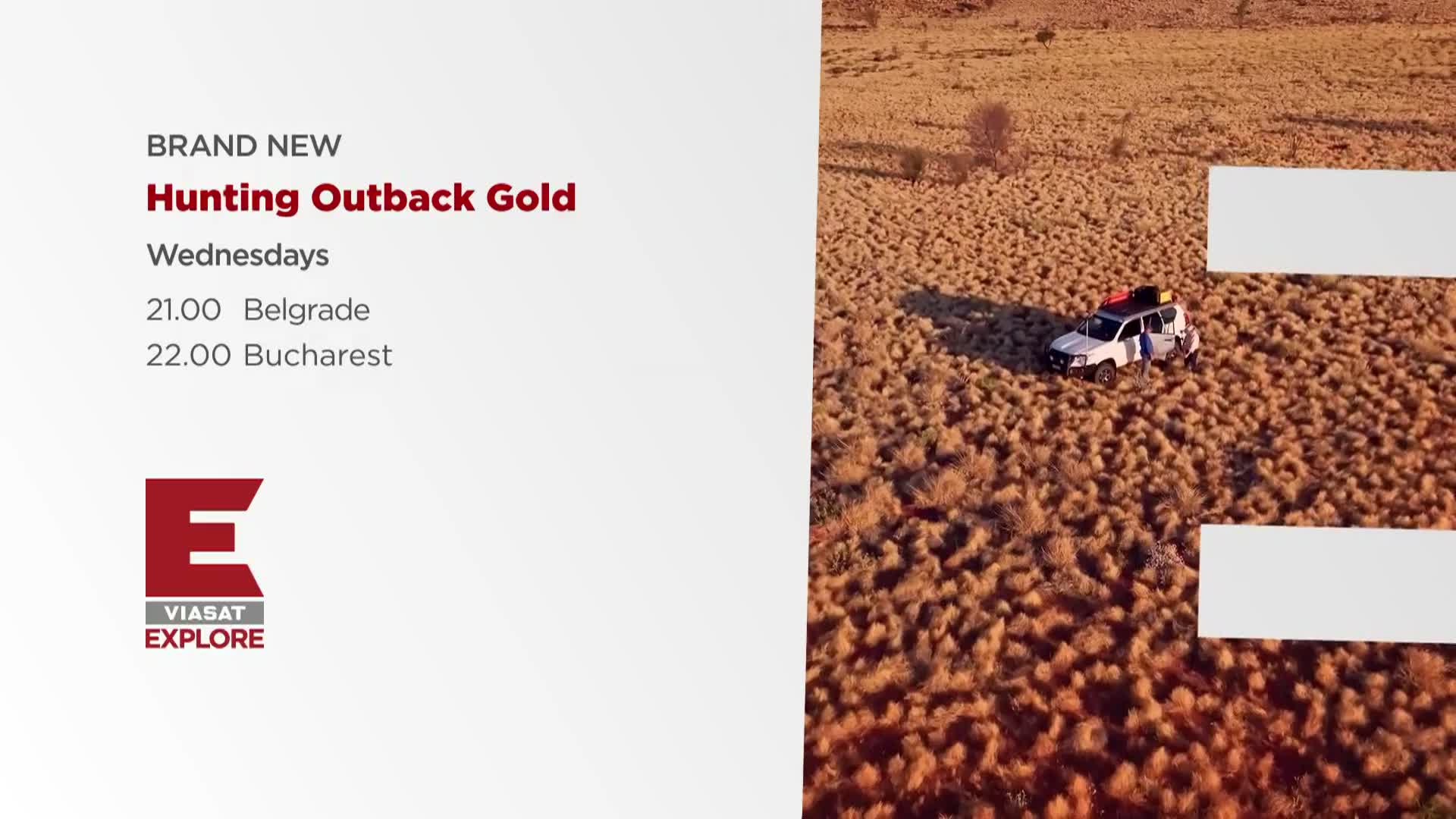 BRAND NEW

Hunting Outback Gold

Wednesdays

21.00 Belgrade
22.00 Bucharest

E
VIASAT
EXPLORE